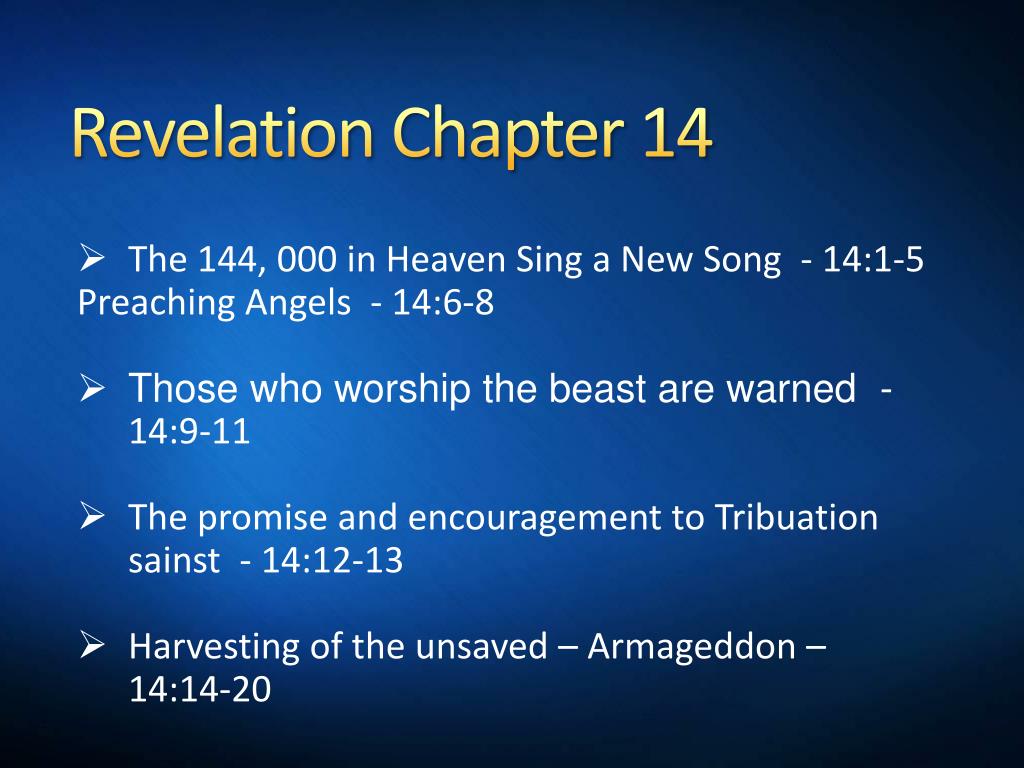 Revelation Chapter 14

➢ The 144, 000 in Heaven Sing a New Song - 14:1-5
Preaching Angels - 14:6-8

➢ Those who worship the beast are warned - 14:9-11

➢ The promise and encouragement to Tribuation sainst - 14:12-13

➢ Harvesting of the unsaved – Armageddon – 14:14-20